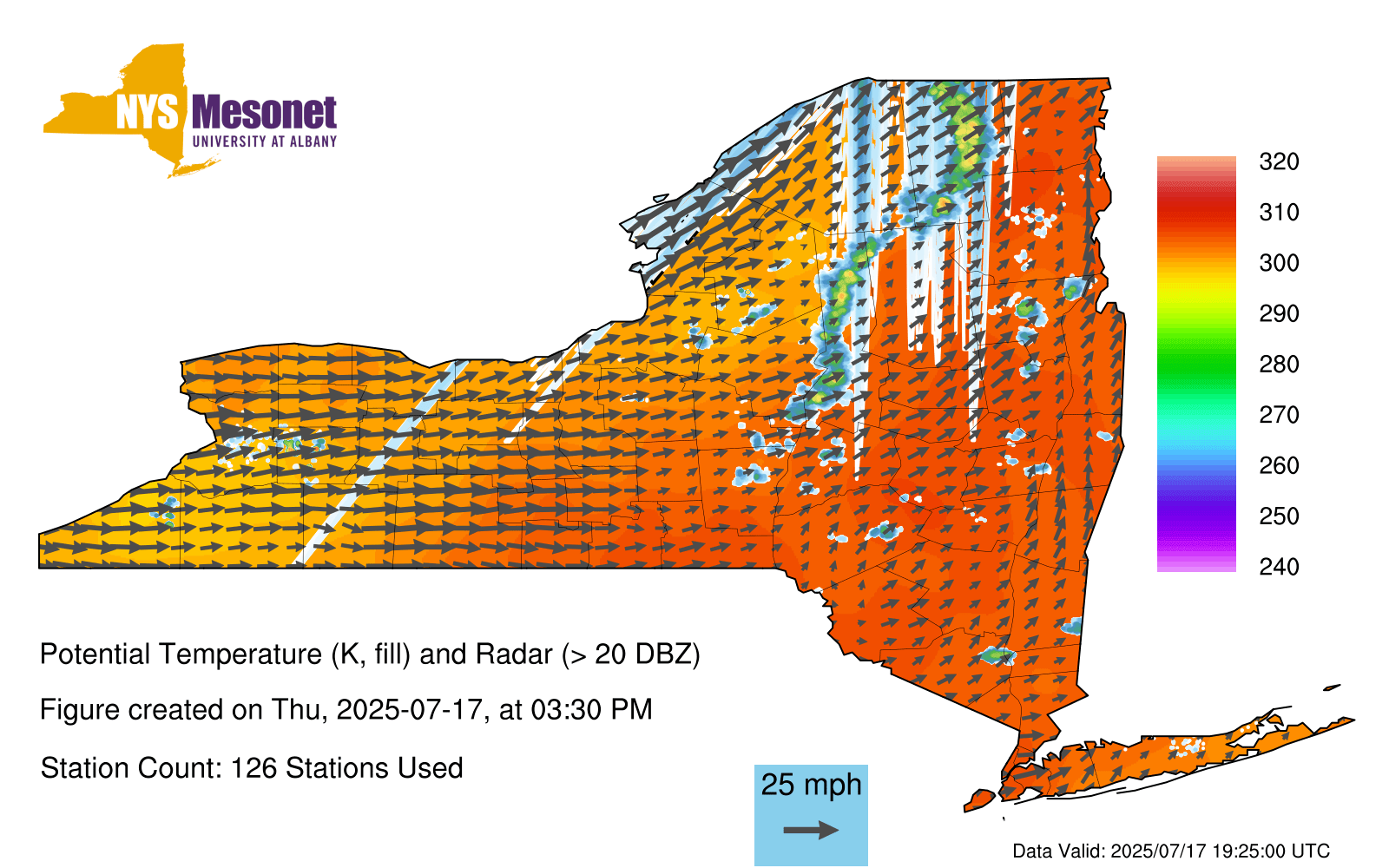 NYS Mesonet
UNIVERSITY AT ALBANY

320
310
300
290
280
270
260
250
240

Potential Temperature (K, fill) and Radar (> 20 DBZ)

Figure created on Thu, 2025-07-17, at 03:30 PM

Station Count: 126 Stations Used

25 mph

Data Valid: 2025/07/17 19:25:00 UTC